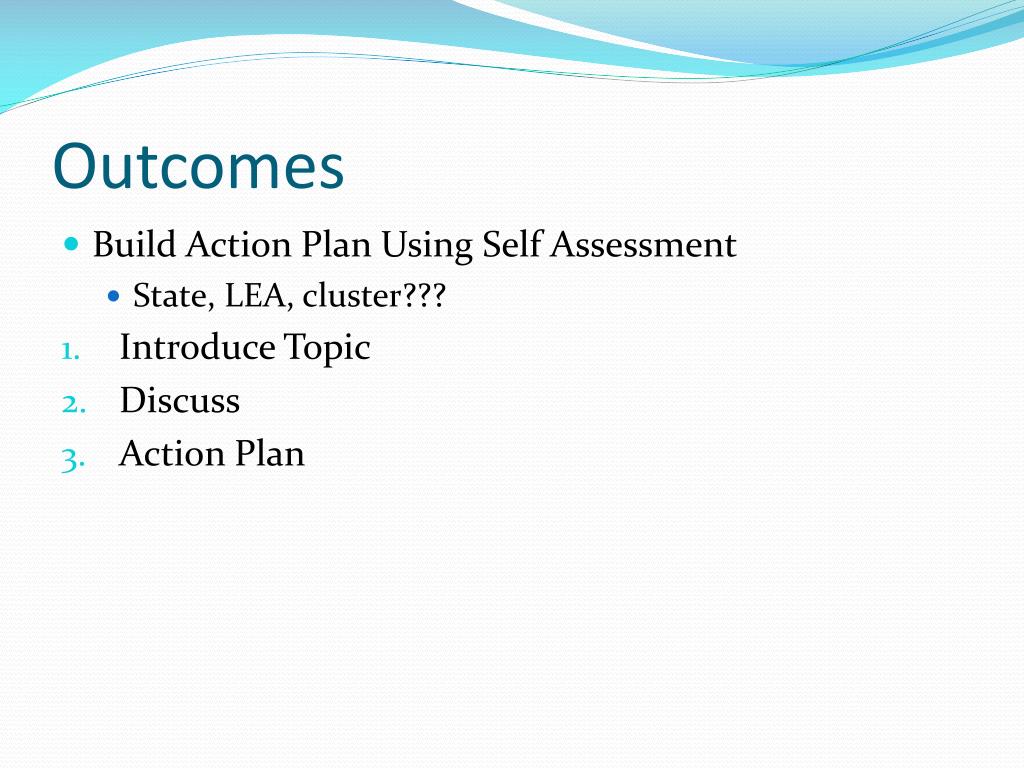 Outcomes

- Build Action Plan Using Self Assessment
  - State, LEA, cluster???

1. Introduce Topic
2. Discuss
3. Action Plan